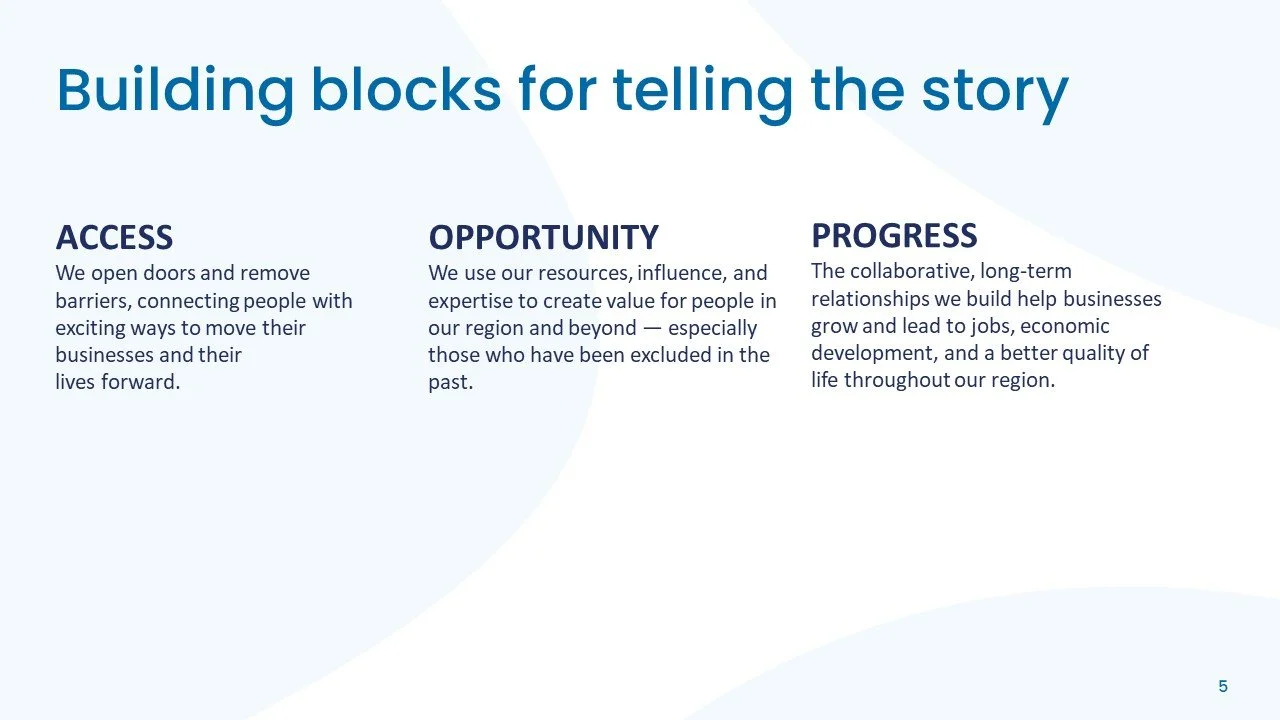 Building blocks for telling the story

ACCESS
We open doors and remove barriers, connecting people with exciting ways to move their businesses and their lives forward.

OPPORTUNITY
We use our resources, influence, and expertise to create value for people in our region and beyond — especially those who have been excluded in the past.

PROGRESS
The collaborative, long-term relationships we build help businesses grow and lead to jobs, economic development, and a better quality of life throughout our region.

5